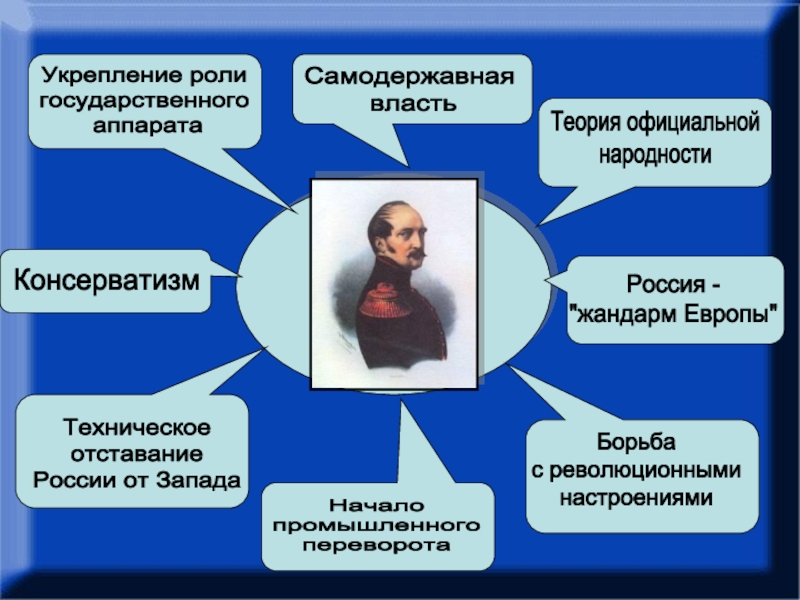 Укрепление роли государственного аппарата

Самодержавная власть

Теория официальной народности

Консерватизм

Россия - "жандарм Европы"

Техническое отставание России от Запада

Начало промышленного переворота

Борьба с революционными настроениями